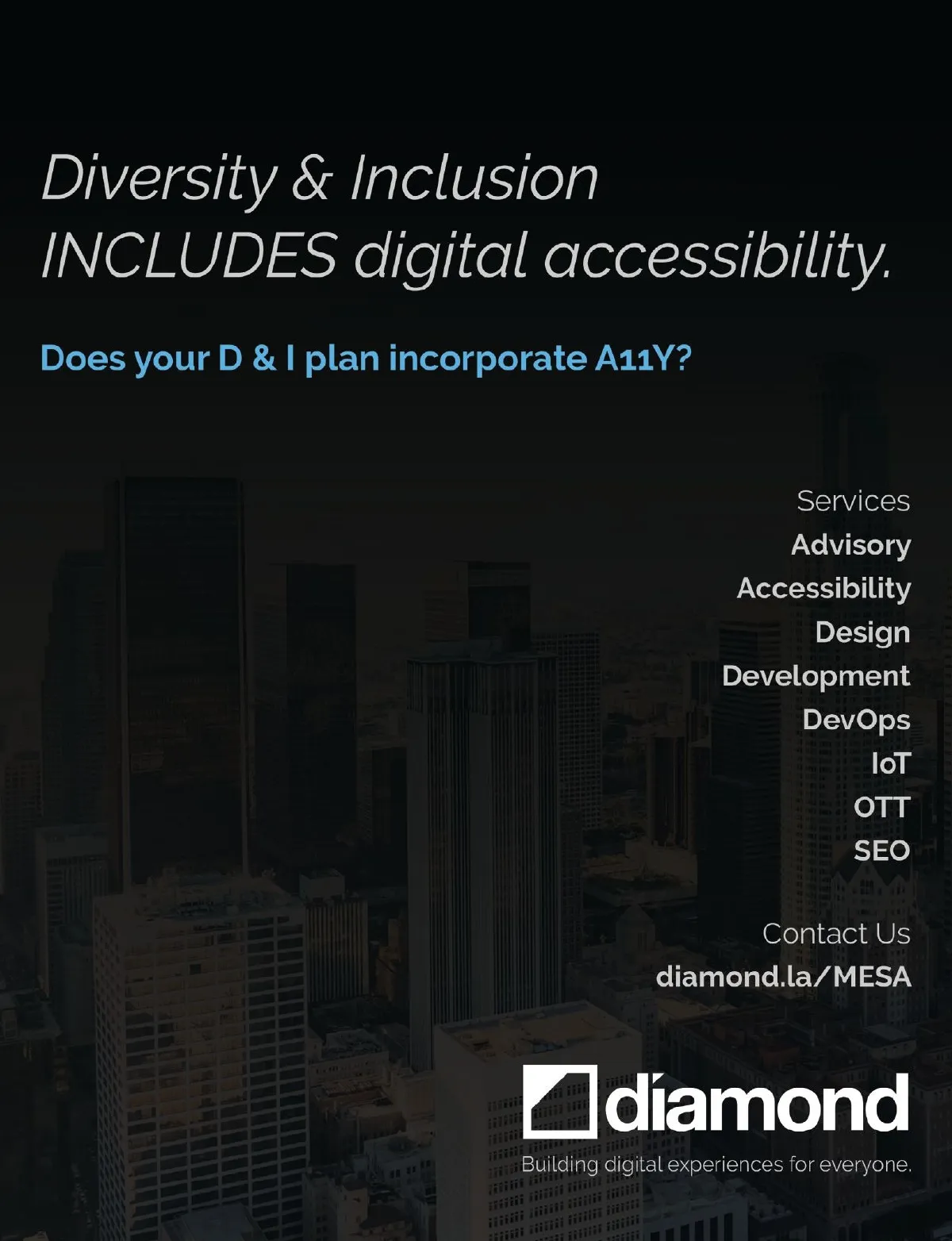 Diversity & Inclusion INCLUDES digital accessibility.

Does your D & I plan incorporate A11Y?

Services
Advisory
Accessibility
Design
Development
DevOps
IoT
OTT
SEO

Contact Us
diamond.la/MESA

diamond
Building digital experiences for everyone.